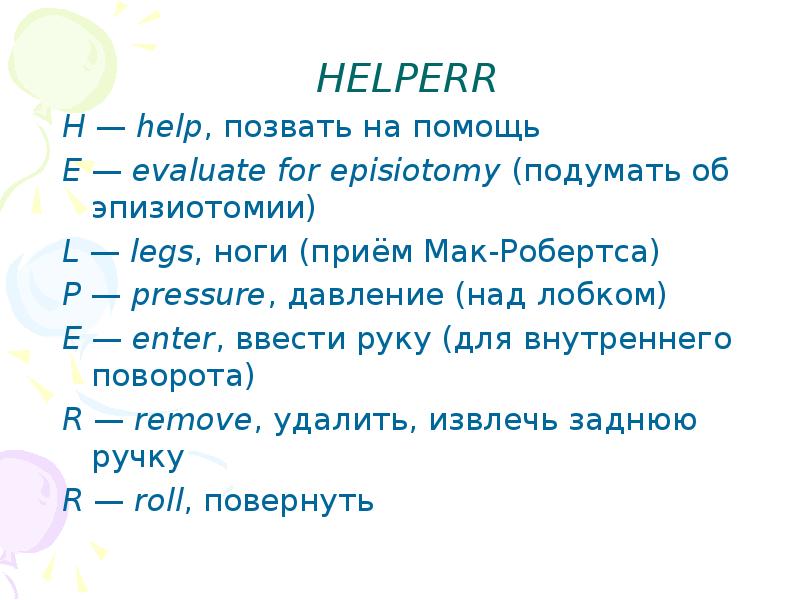 HELPERR

H — help, позвать на помощь

E — evaluate for episiotomy (подумать об эпизиотомии)

L — legs, ноги (приём Мак-Робертса)

P — pressure, давление (над лобком)

E — enter, ввести руку (для внутреннего поворота)

R — remove, удалить, извлечь заднюю ручку

R — roll, повернуть